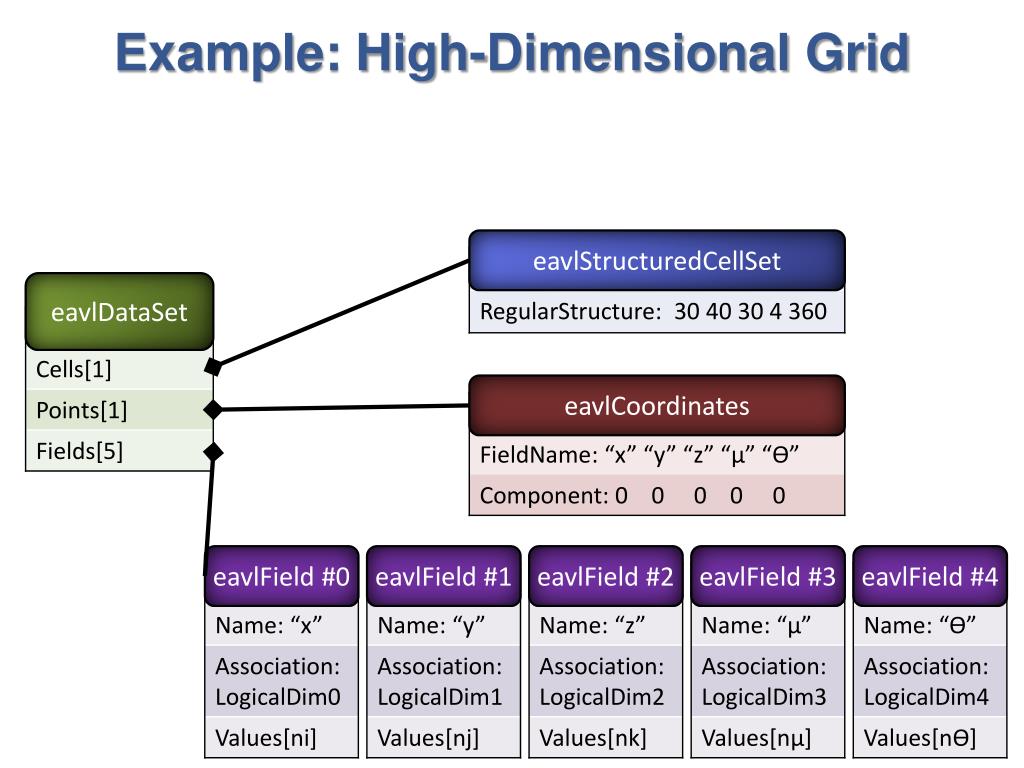 Example: High-Dimensional Grid

eavlDataSet

Cells[1]

Points[1]

Fields[5]

eavlStructuredCellSet

RegularStructure: 30 40 30 4 360

eavlCoordinates

FieldName: “x” “y” “z” “μ” “Θ”

Component: 0 0 0 0 0

eavlField #0

Name: “x”

Association: LogicalDim0

Values[ni]

eavlField #1

Name: “y”

Association: LogicalDim1

Values[nj]

eavlField #2

Name: “z”

Association: LogicalDim2

Values[nk]

eavlField #3

Name: “μ”

Association: LogicalDim3

Values[nμ]

eavlField #4

Name: “Θ”

Association: LogicalDim4

Values[nΘ]